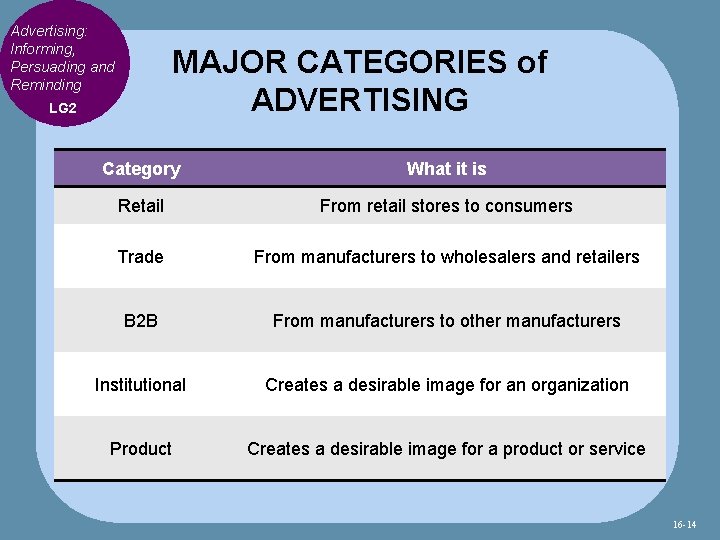 Advertising: Informing, Persuading and Reminding
LG2

MAJOR CATEGORIES of ADVERTISING

| Category | What it is |
|---|---|
| Retail | From retail stores to consumers |
| Trade | From manufacturers to wholesalers and retailers |
| B2B | From manufacturers to other manufacturers |
| Institutional | Creates a desirable image for an organization |
| Product | Creates a desirable image for a product or service |

16- 14